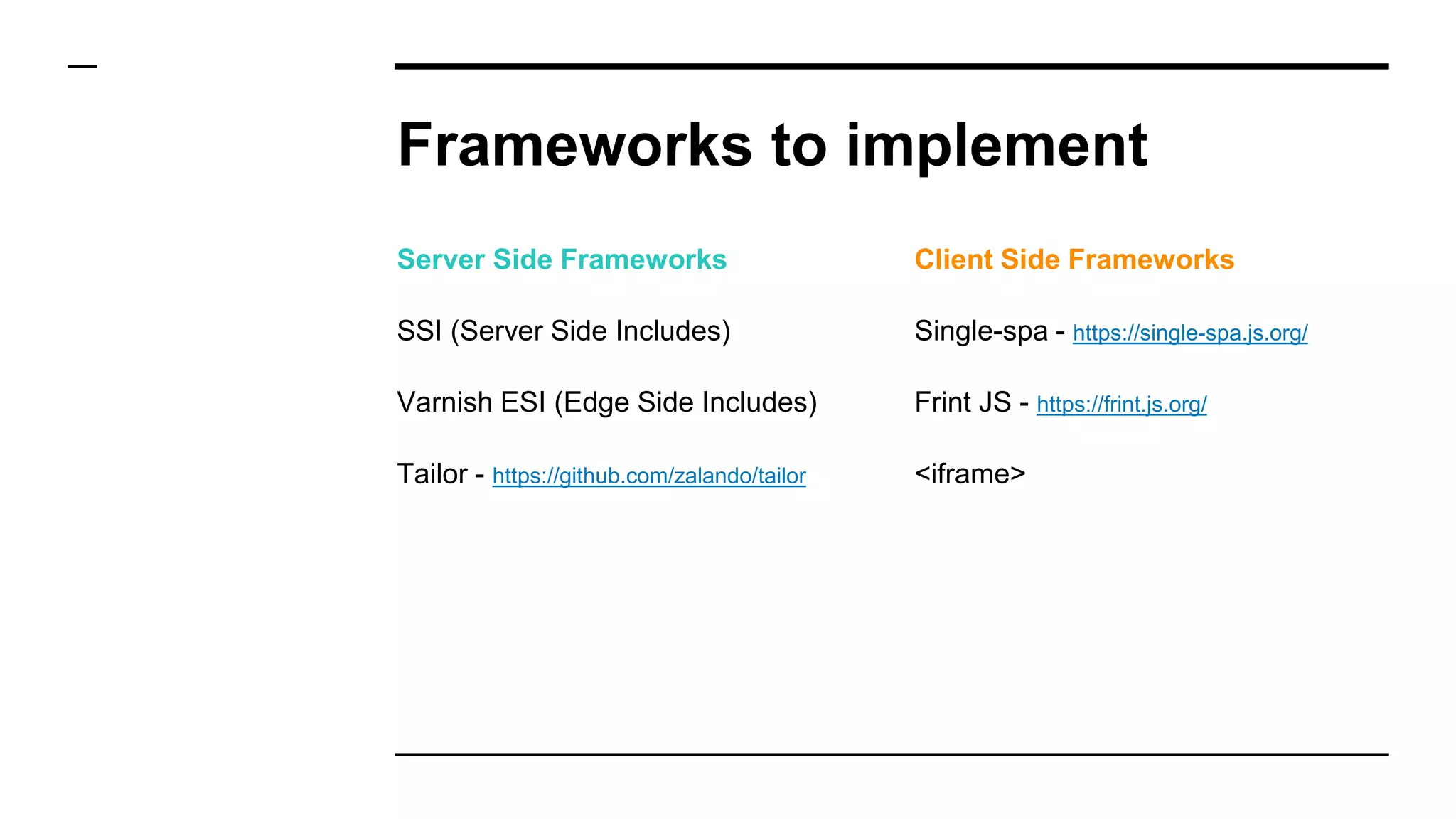 Frameworks to implement

Server Side Frameworks

SSI (Server Side Includes)

Varnish ESI (Edge Side Includes)

Tailor - https://github.com/zalando/tailor

Client Side Frameworks

Single-spa - https://single-spa.js.org/

Frint JS - https://frint.js.org/

<iframe>